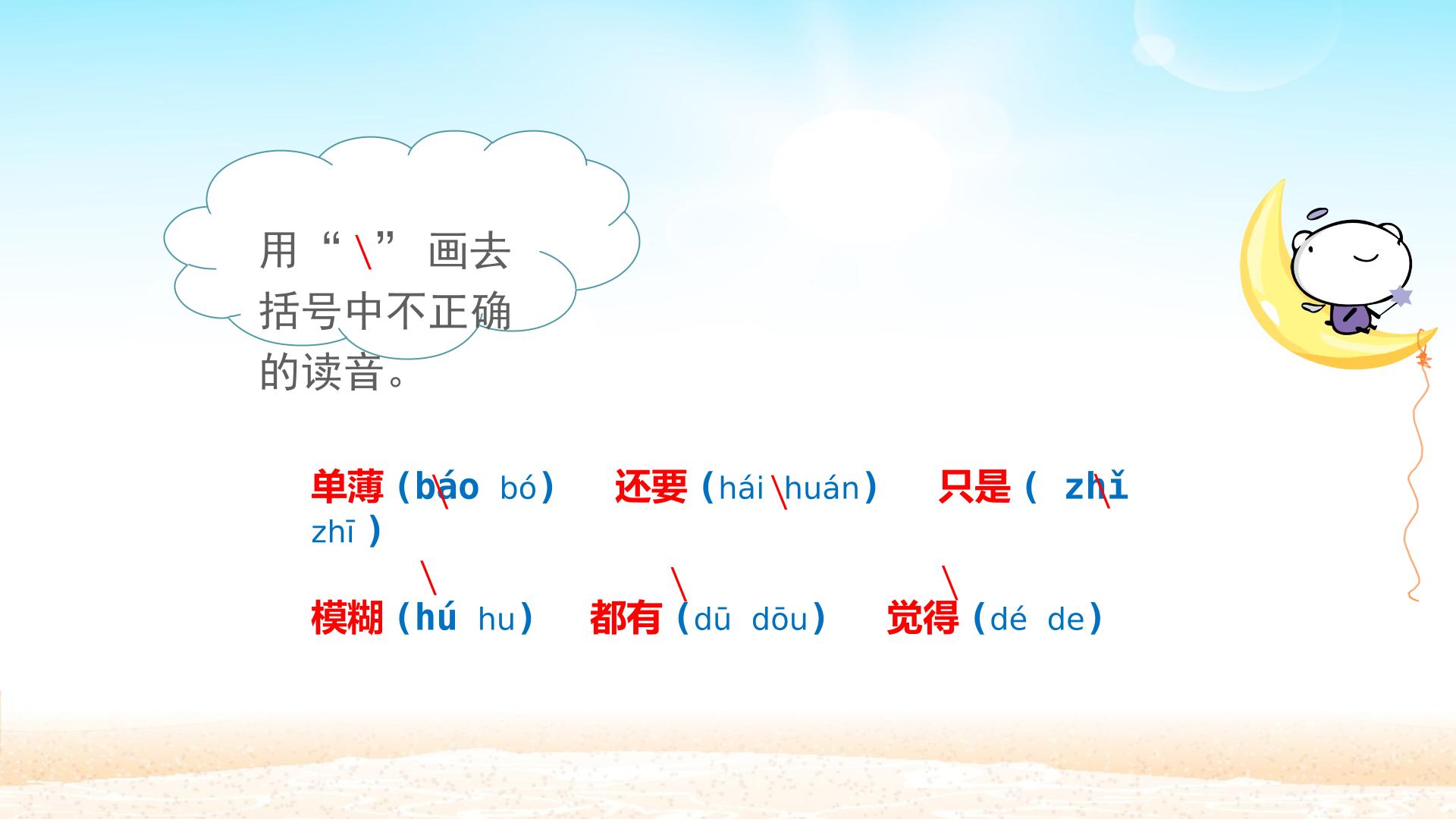 用“\”画去括号中不正确的读音。

单薄（báo bó） 还要（hái huán） 只是（ zhǐ zhī ）

模糊（hú hu） 都有（dū dōu） 觉得（dé de）